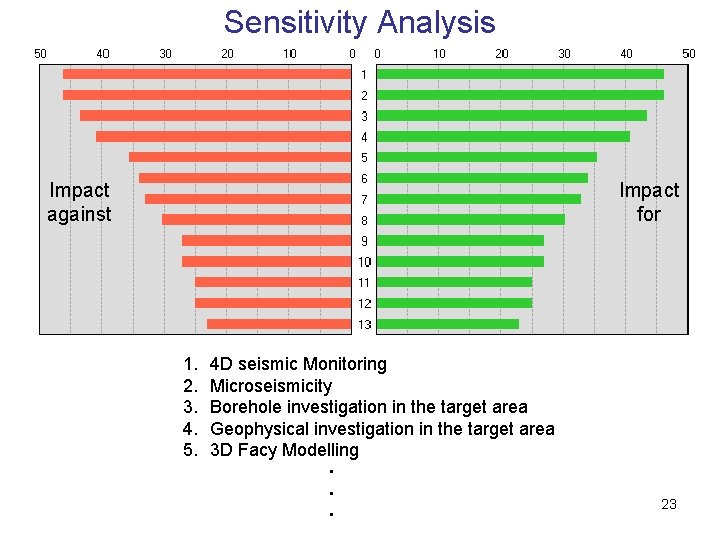 Sensitivity Analysis

50 40 30 20 10 0

0 10 20 30 40 50

1
2
3
4
5
6
7
8
9
10
11
12
13

Impact against

Impact for

1. 4D seismic Monitoring
2. Microseismicity
3. Borehole investigation in the target area
4. Geophysical investigation in the target area
5. 3D Facy Modelling
.
.
.

23